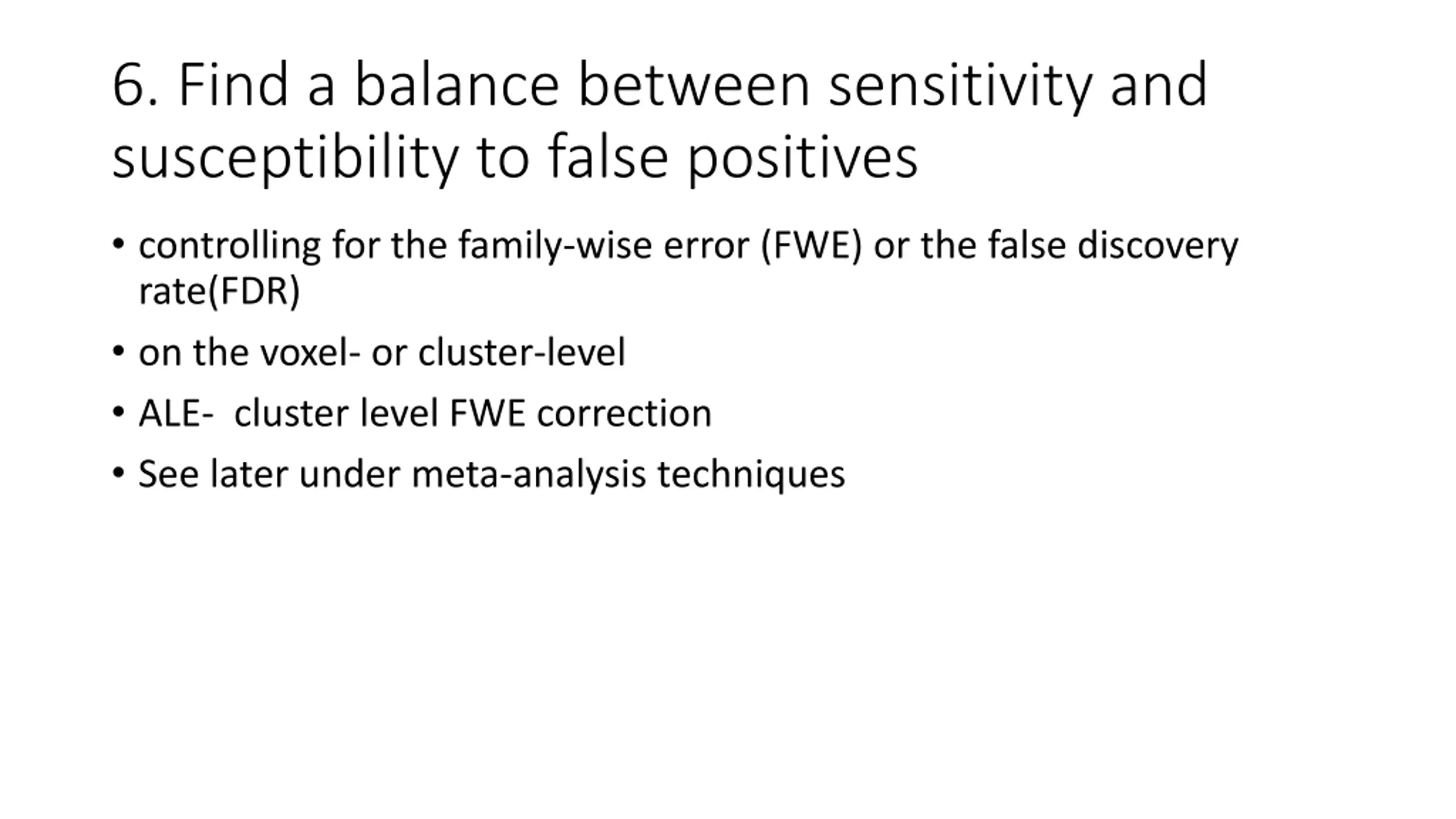 6. Find a balance between sensitivity and susceptibility to false positives

• controlling for the family-wise error (FWE) or the false discovery rate(FDR)

• on the voxel- or cluster-level

• ALE- cluster level FWE correction

• See later under meta-analysis techniques